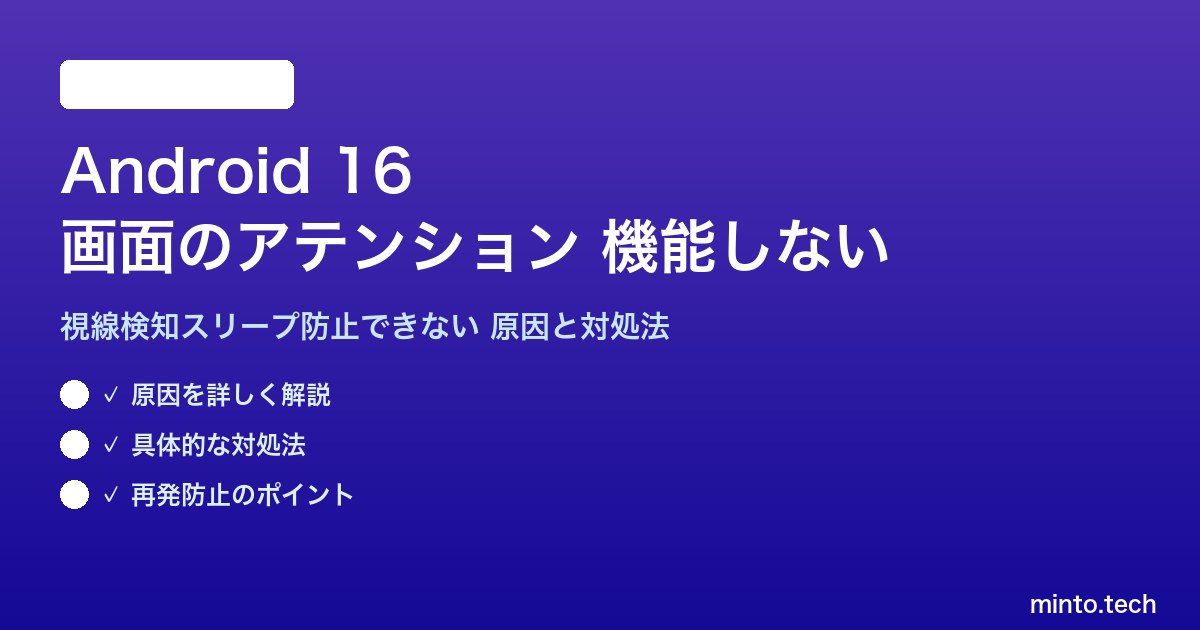 Android 16
画面のアテンション 機能しない

視線検知スリープ防止できない 原因と対処法

✓ 原因を詳しく解説

✓ 具体的な対処法

✓ 再発防止のポイント

minto.tech